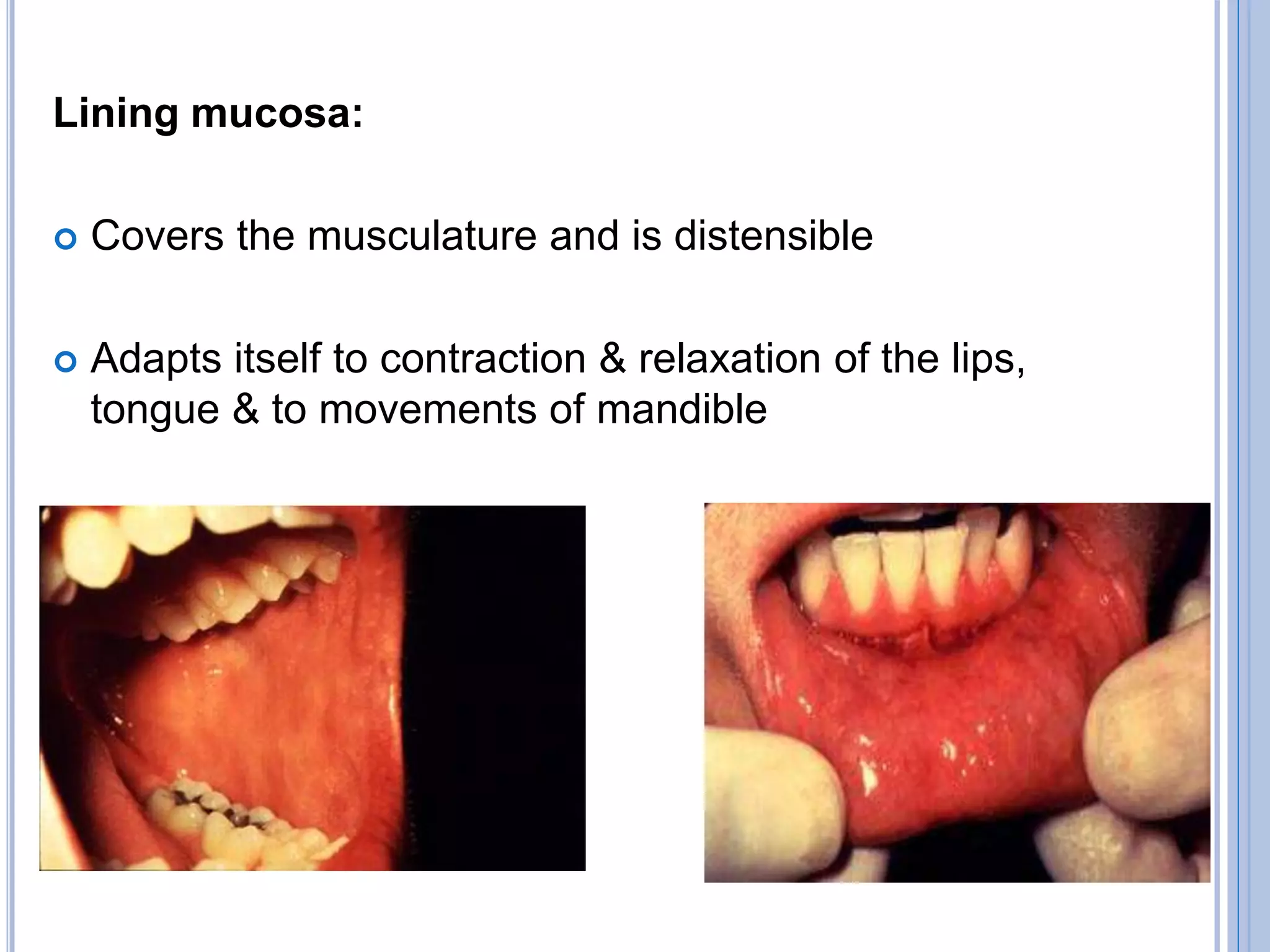 Lining mucosa:

Covers the musculature and is distensible

Adapts itself to contraction & relaxation of the lips, tongue & to movements of mandible